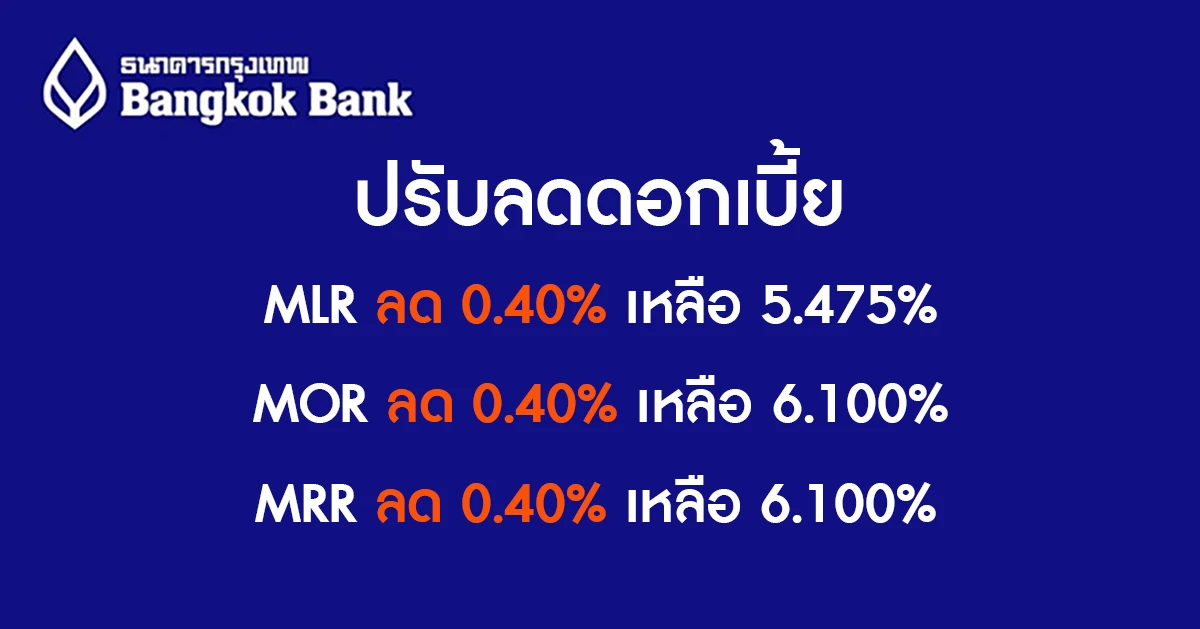 ธนาคารกรุงเทพ
Bangkok Bank

ปรับลดดอกเบี้ย

MLR ลด 0.40% เหลือ 5.475%

MOR ลด 0.40% เหลือ 6.100%

MRR ลด 0.40% เหลือ 6.100%